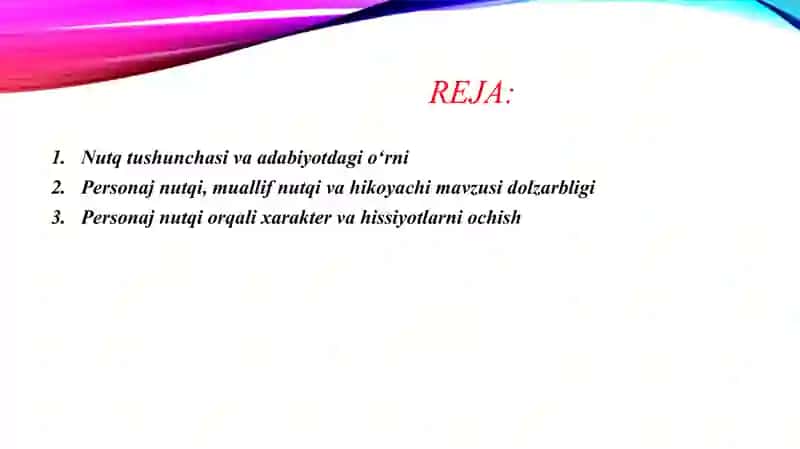 REJA:

1. Nutq tushunchasi va adabiyotdagi o‘rni
2. Personaj nutqi, muallif nutqi va hikoyachi mavzusi dolzarbligi
3. Personaj nutqi orqali xarakter va hissiyotlarni ochish